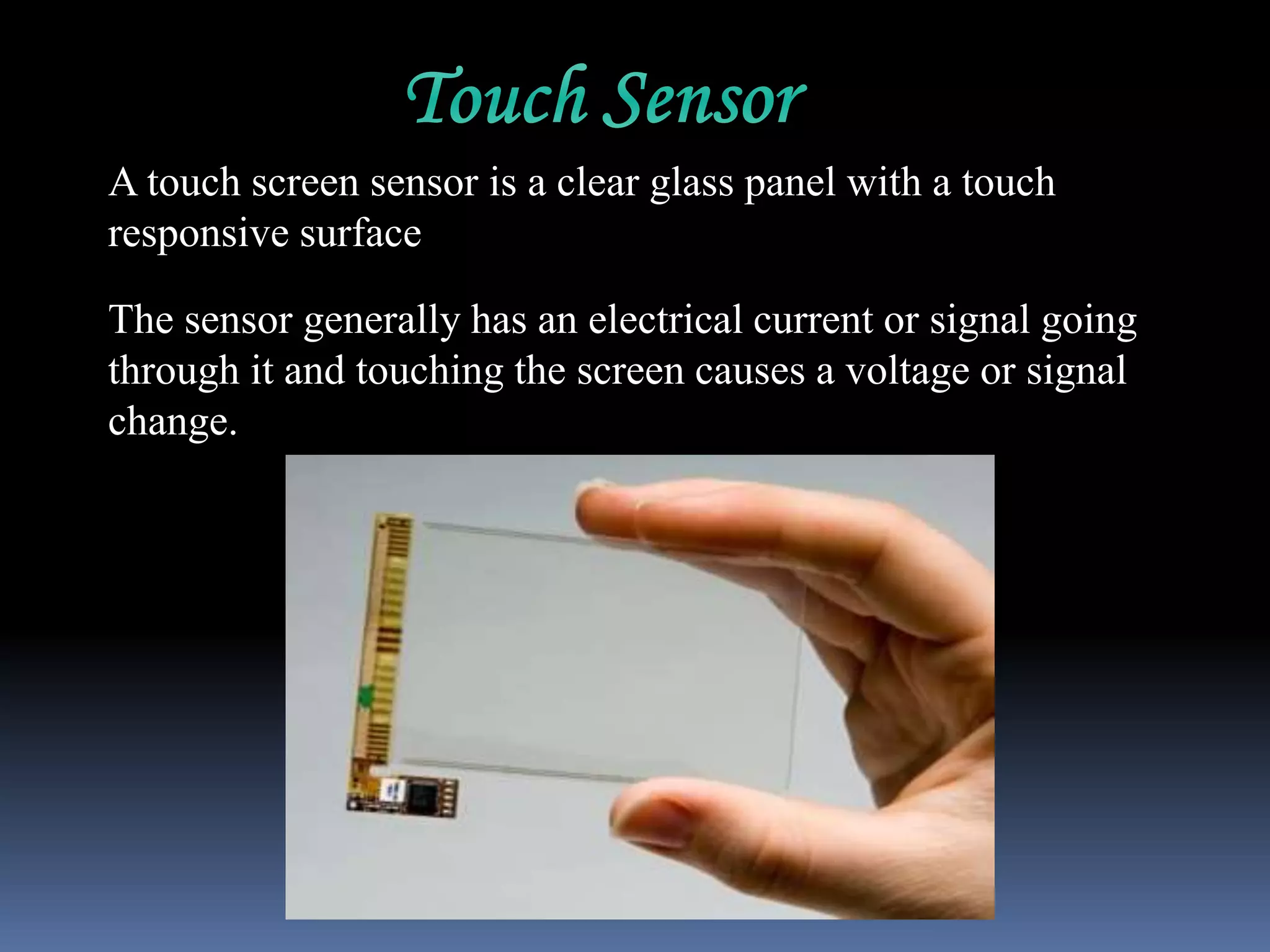 Touch Sensor

A touch screen sensor is a clear glass panel with a touch responsive surface

The sensor generally has an electrical current or signal going through it and touching the screen causes a voltage or signal change.